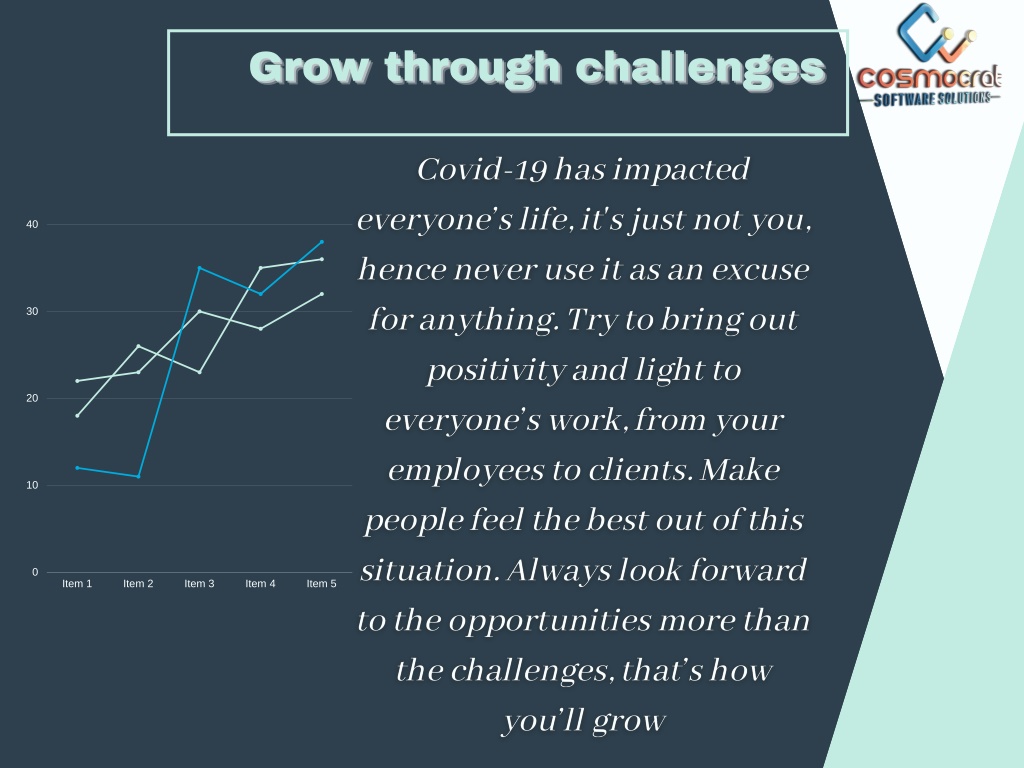 Grow through challenges

cosmocrat
SOFTWARE SOLUTIONS

40
30
20
10
0
Item 1 Item 2 Item 3 Item 4 Item 5

Covid-19 has impacted everyone's life, it's just not you, hence never use it as an excuse for anything. Try to bring out positivity and light to everyone's work, from your employees to clients. Make people feel the best out of this situation. Always look forward to the opportunities more than the challenges, that's how you'll grow